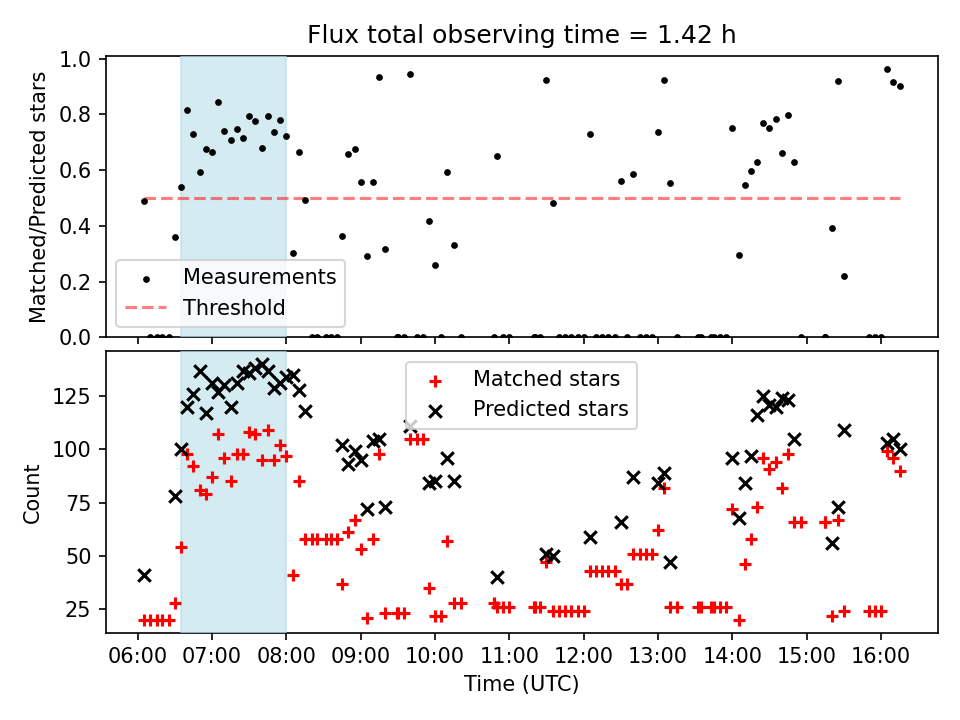 Flux total observing time = 1.42 h

Matched/Predicted stars

1.0
0.8
0.6
0.4
0.2
0.0

Measurements
Threshold

Count

125
100
75
50
25

Matched stars
Predicted stars

06:00 07:00 08:00 09:00 10:00 11:00 12:00 13:00 14:00 15:00 16:00

Time (UTC)